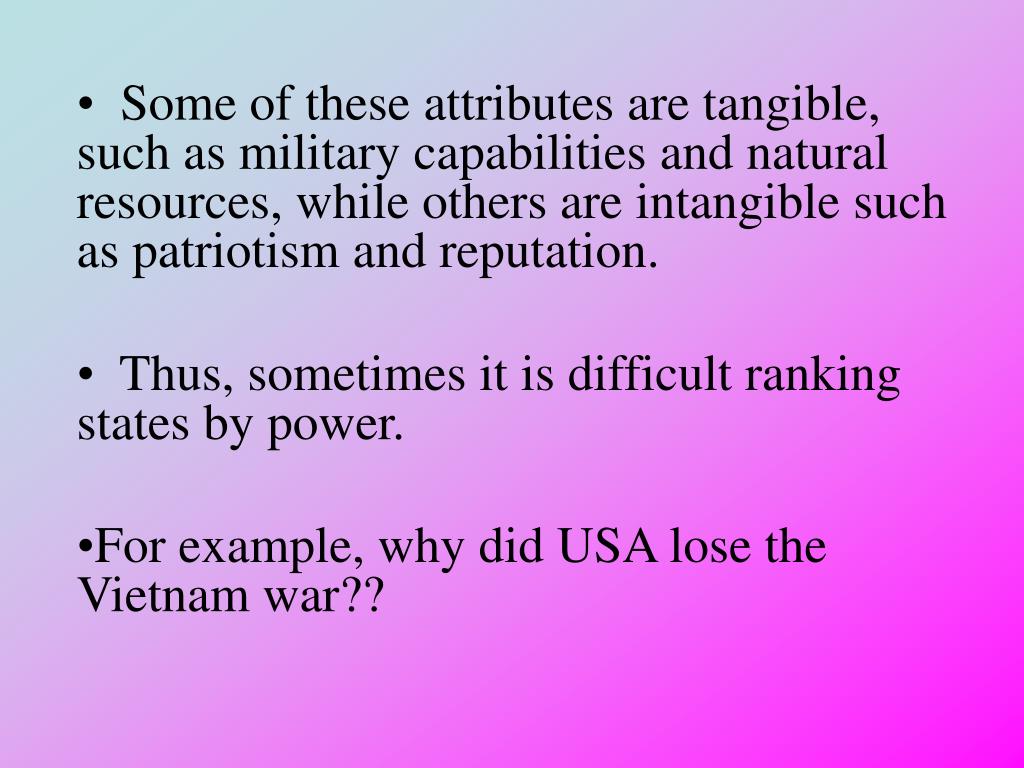 • Some of these attributes are tangible, such as military capabilities and natural resources, while others are intangible such as patriotism and reputation.

• Thus, sometimes it is difficult ranking states by power.

•For example, why did USA lose the Vietnam war??